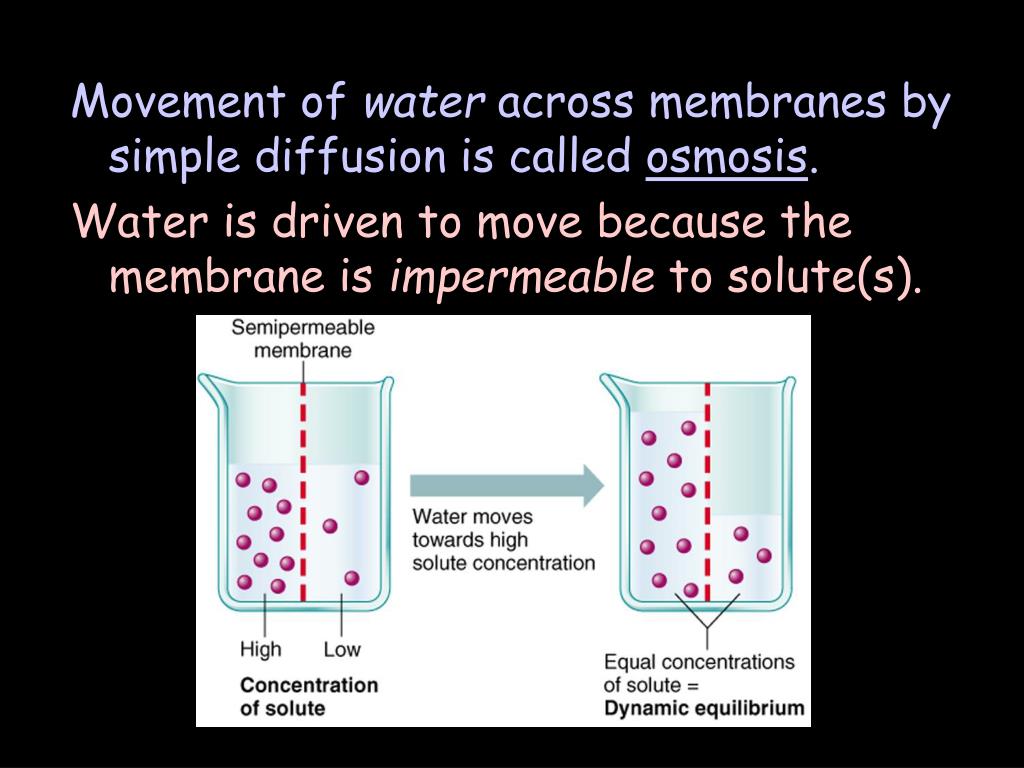 Movement of water across membranes by simple diffusion is called osmosis.

Water is driven to move because the membrane is impermeable to solute(s).

Semipermeable membrane

Water moves towards high solute concentration

High

Low

Concentration of solute

Equal concentrations of solute = Dynamic equilibrium